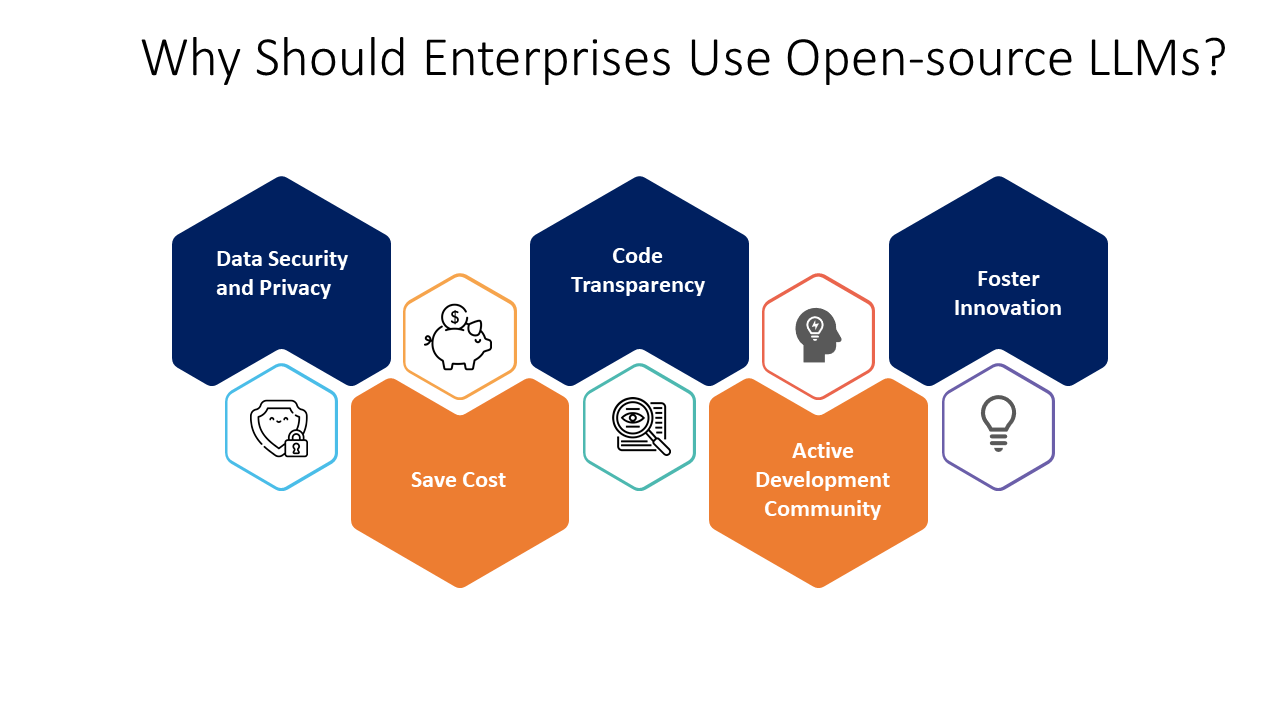 Why Should Enterprises Use Open-source LLMs?

Data Security and Privacy

Save Cost

Code Transparency

Active Development Community

Foster Innovation